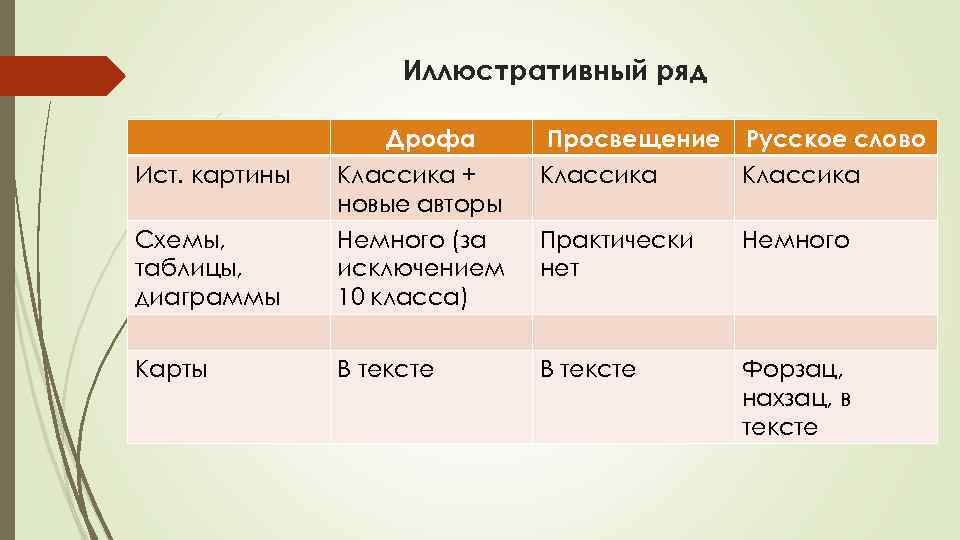 Иллюстративный ряд

| | Дрофа | Просвещение | Русское слово |
|---|---|---|---|
| Ист. картины | Классика + новые авторы | Классика | Классика |
| Схемы, таблицы, диаграммы | Немного (за исключением 10 класса) | Практически нет | Немного |
| | | | |
| Карты | В тексте | В тексте | Форзац, нахзац, в тексте |